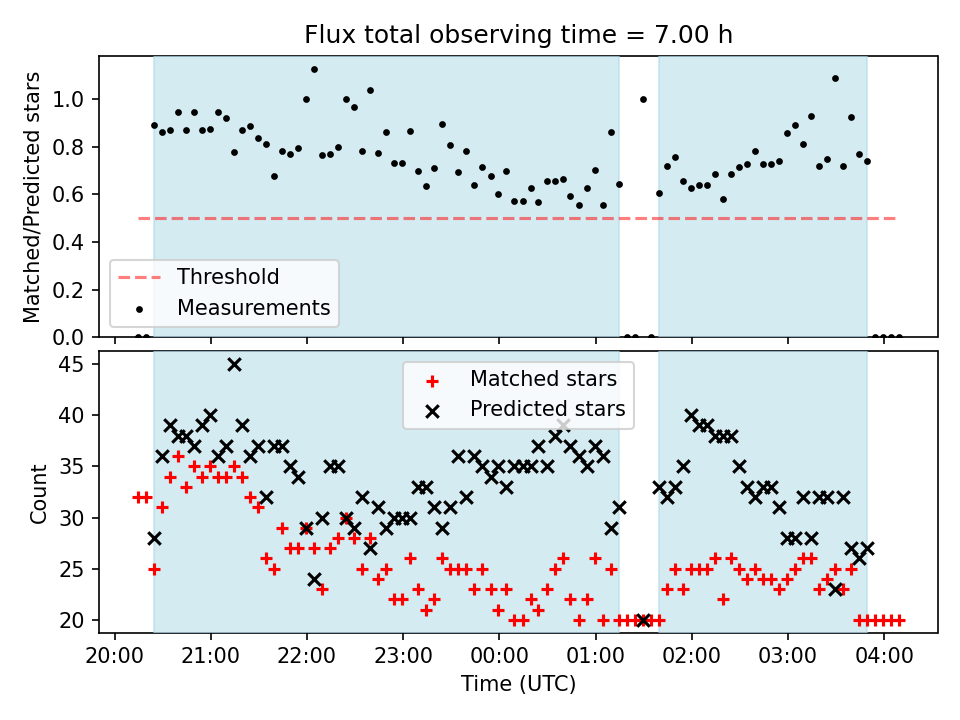 Flux total observing time = 7.00 h

Matched/Predicted stars

1.0
0.8
0.6
0.4
0.2
0.0

Threshold
Measurements

Count

45
40
35
30
25
20

Matched stars
Predicted stars

20:00 21:00 22:00 23:00 00:00 01:00 02:00 03:00 04:00

Time (UTC)